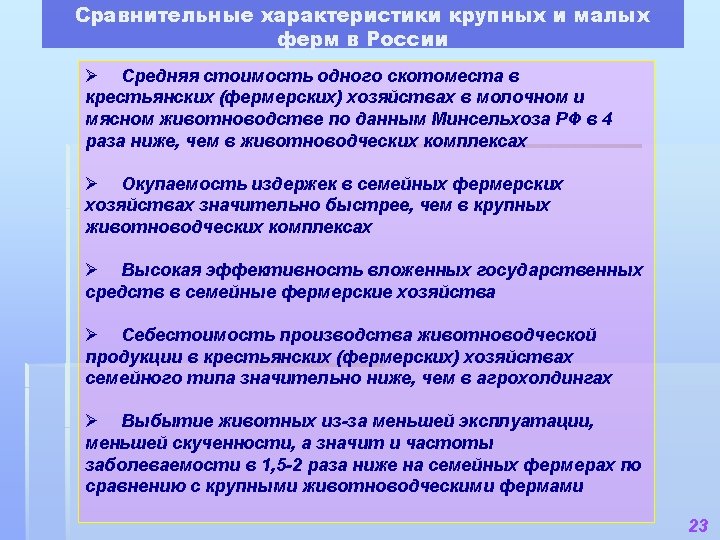 Сравнительные характеристики крупных и малых ферм в России

➢ Средняя стоимость одного скотоместа в крестьянских (фермерских) хозяйствах в молочном и мясном животноводстве по данным Минсельхоза РФ в 4 раза ниже, чем в животноводческих комплексах

➢ Окупаемость издержек в семейных фермерских хозяйствах значительно быстрее, чем в крупных животноводческих комплексах

➢ Высокая эффективность вложенных государственных средств в семейные фермерские хозяйства

➢ Себестоимость производства животноводческой продукции в крестьянских (фермерских) хозяйствах семейного типа значительно ниже, чем в агрохолдингах

➢ Выбытие животных из-за меньшей эксплуатации, меньшей скученности, а значит и частоты заболеваемости в 1,5-2 раза ниже на семейных фермерах по сравнению с крупными животноводческими фермами

23